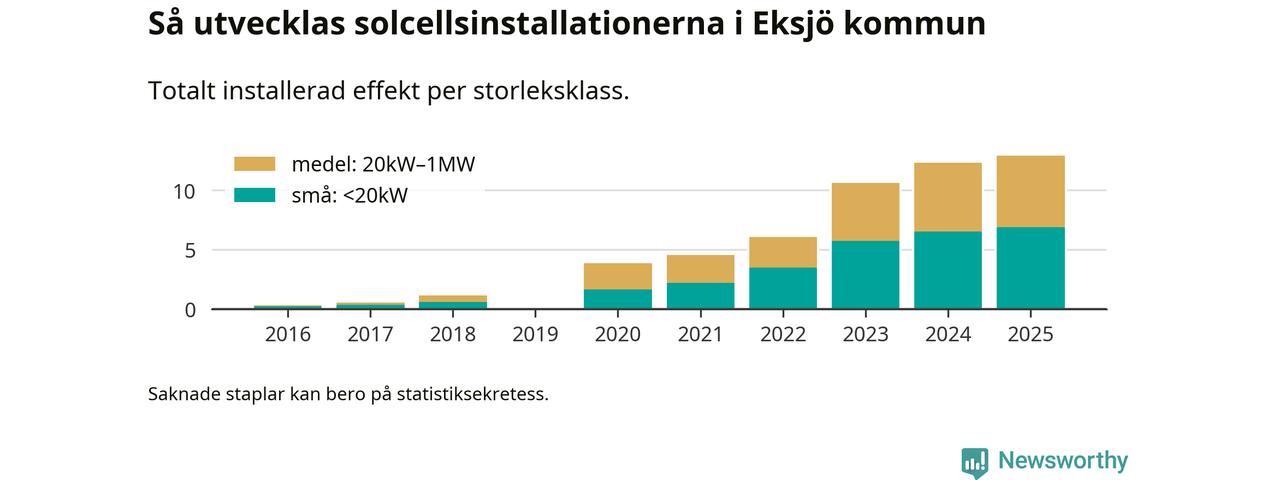 Så utvecklas solcellsinstallationerna i Eksjö kommun

Totalt installerad effekt per storleksklass.

medel: 20kW–1MW
små: <20kW

10
5
0

2016
2017
2018
2019
2020
2021
2022
2023
2024
2025

Saknade staplar kan bero på statistiksekretess.

Newsworthy